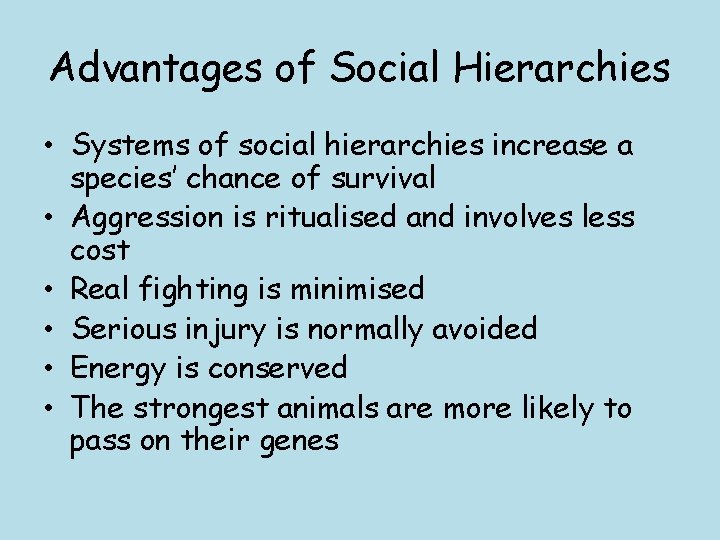 Advantages of Social Hierarchies

• Systems of social hierarchies increase a species' chance of survival
• Aggression is ritualised and involves less cost
• Real fighting is minimised
• Serious injury is normally avoided
• Energy is conserved
• The strongest animals are more likely to pass on their genes